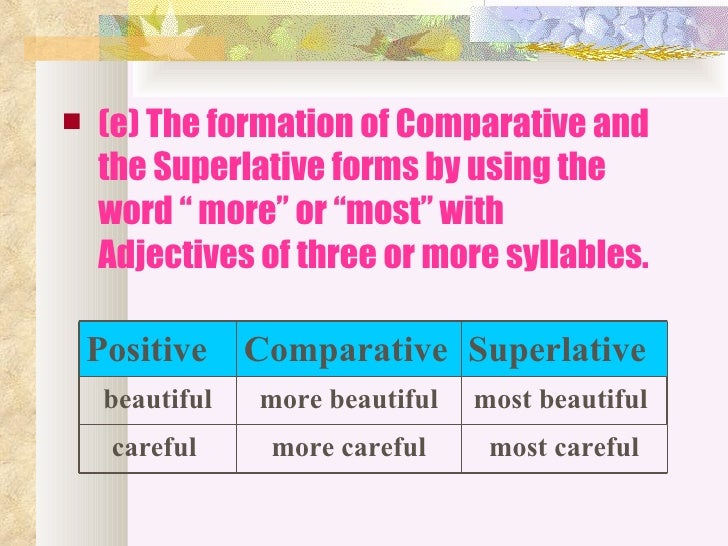 (e) The formation of Comparative and the Superlative forms by using the word “ more” or “most” with Adjectives of three or more syllables.

| Positive | Comparative | Superlative |
|---|---|---|
| beautiful | more beautiful | most beautiful |
| careful | more careful | most careful |